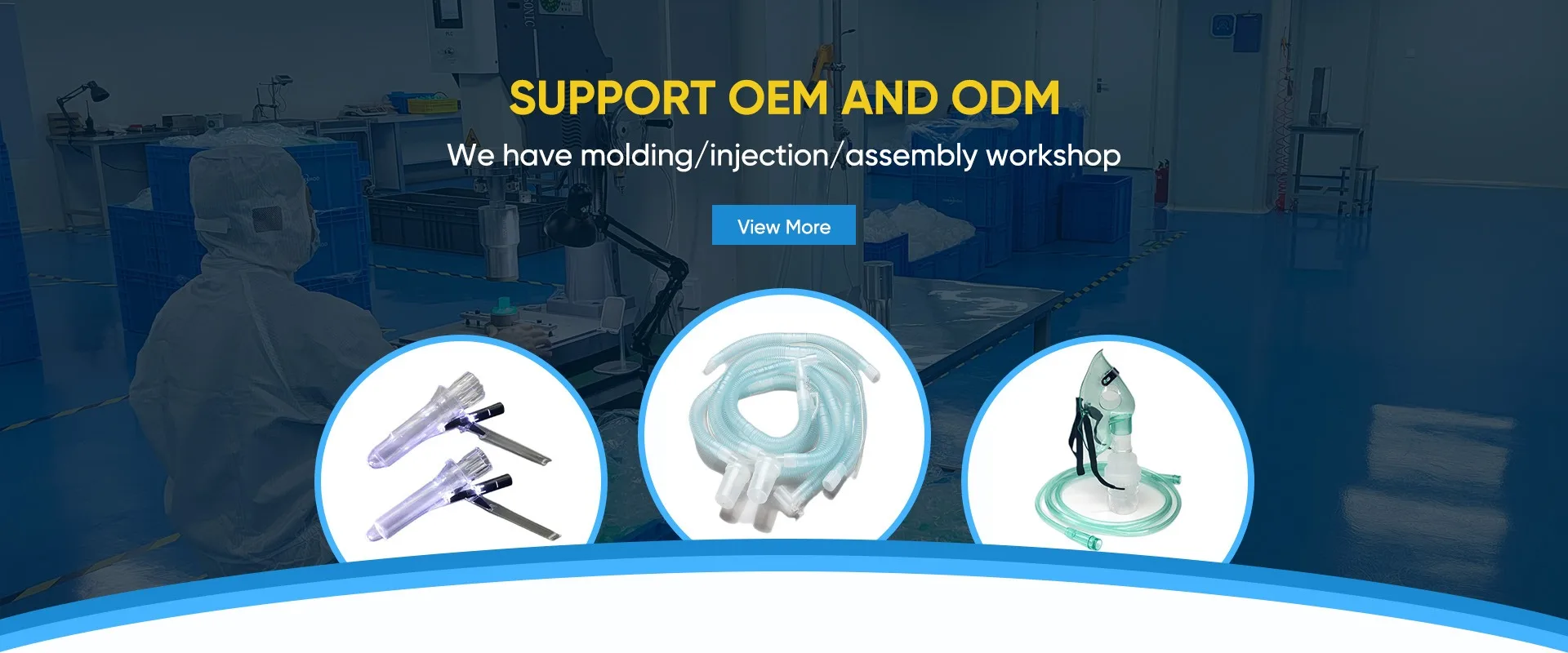 SUPPORT OEM AND ODM

We have molding/injection/assembly workshop

View More